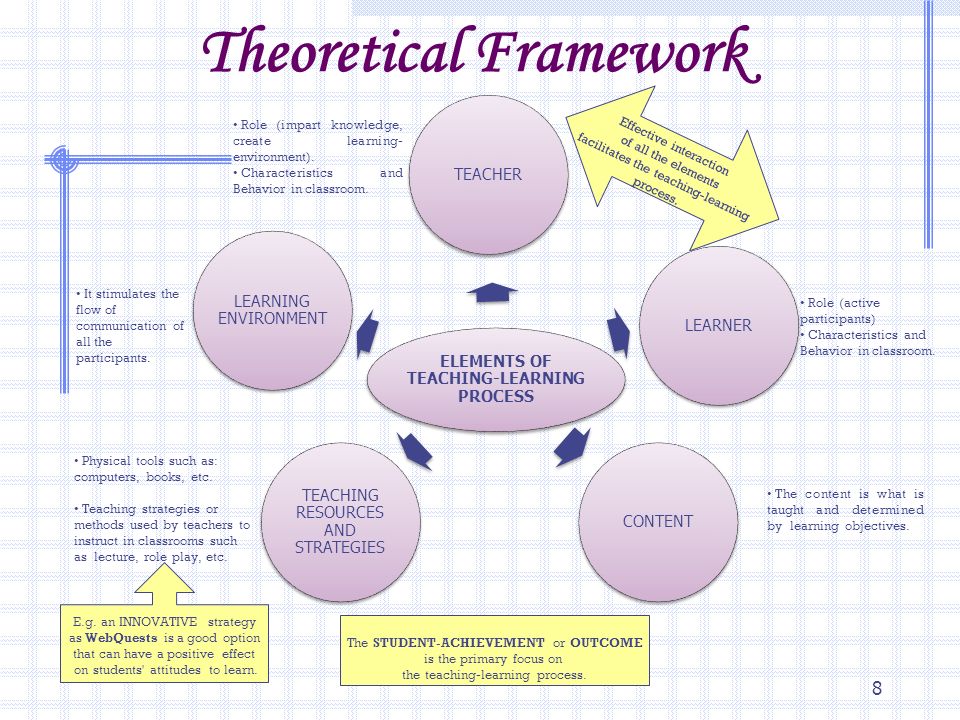 Theoretical Framework

• Role (impart knowledge, create learning-environment).
• Characteristics and Behavior in classroom.

TEACHER

Effective interaction of all the elements facilitates the teaching-learning process.

• It stimulates the flow of communication of all the participants.

LEARNING ENVIRONMENT

LEARNER

• Role (active participants)
• Characteristics and Behavior in classroom.

ELEMENTS OF TEACHING-LEARNING PROCESS

• Physical tools such as: computers, books, etc.

• Teaching strategies or methods used by teachers to instruct in classrooms such as lecture, role play, etc.

TEACHING RESOURCES AND STRATEGIES

CONTENT

• The content is what is taught and determined by learning objectives.

E.g. an INNOVATIVE strategy as WebQuests is a good option that can have a positive effect on students' attitudes to learn.

The STUDENT-ACHIEVEMENT or OUTCOME is the primary focus on the teaching-learning process.

8